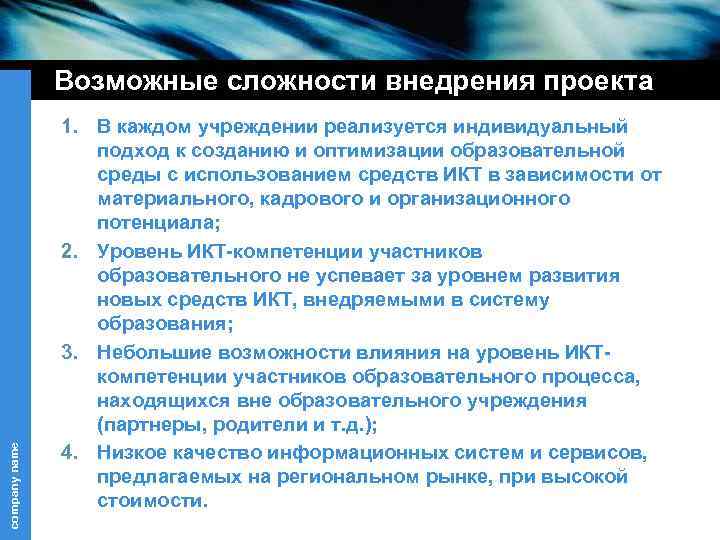 Возможные сложности внедрения проекта

1. В каждом учреждении реализуется индивидуальный подход к созданию и оптимизации образовательной среды с использованием средств ИКТ в зависимости от материального, кадрового и организационного потенциала;

2. Уровень ИКТ-компетенции участников образовательного не успевает за уровнем развития новых средств ИКТ, внедряемыми в систему образования;

3. Небольшие возможности влияния на уровень ИКТ-компетенции участников образовательного процесса, находящихся вне образовательного учреждения (партнеры, родители и т.д.);

4. Низкое качество информационных систем и сервисов, предлагаемых на региональном рынке, при высокой стоимости.

company name